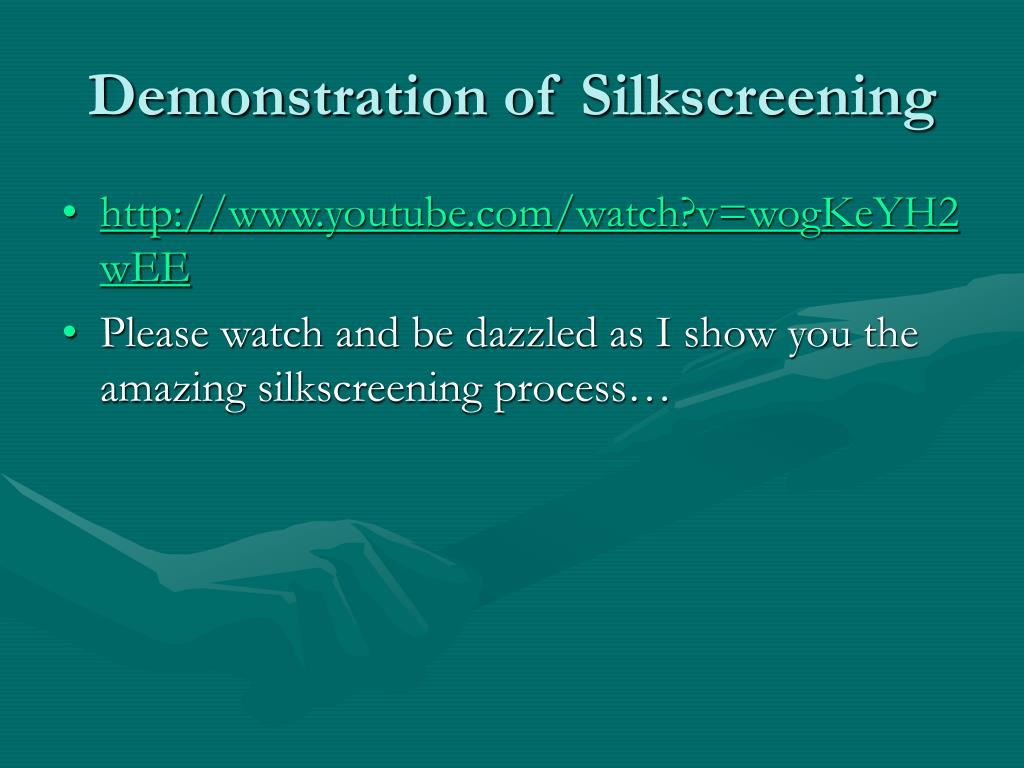 Demonstration of Silkscreening

• http://www.youtube.com/watch?v=wogKeYH2wEE
• Please watch and be dazzled as I show you the amazing silkscreening process…